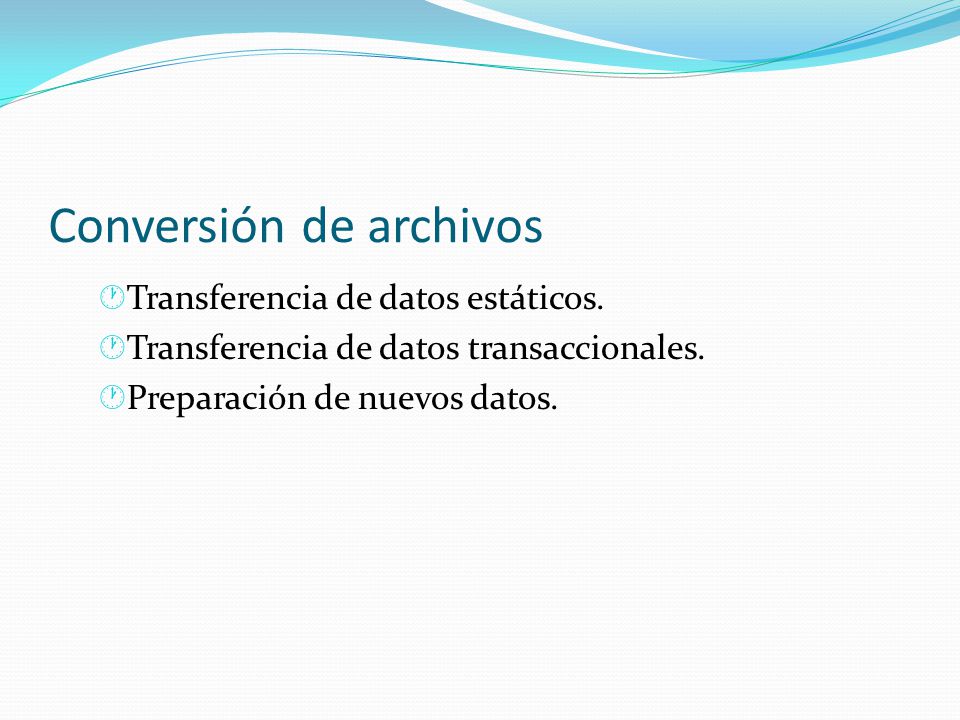 Conversión de archivos

Transferencia de datos estáticos.
Transferencia de datos transaccionales.
Preparación de nuevos datos.